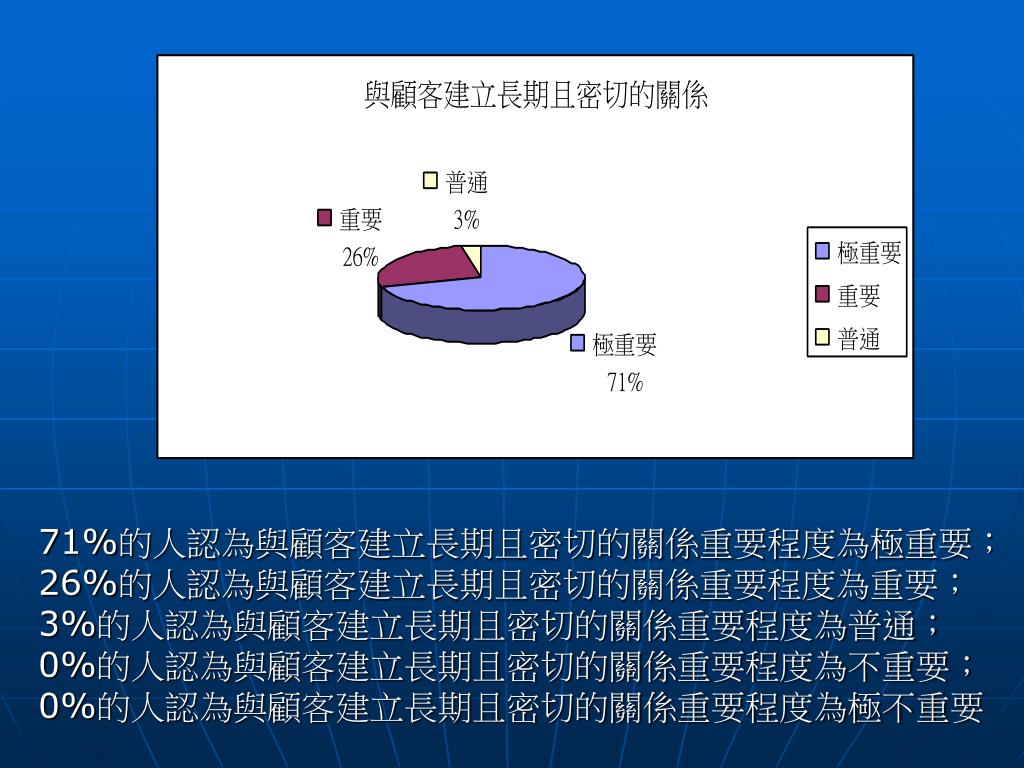 與顧客建立長期且密切的關係

普通
3%

重要
26%

極重要
71%

極重要
重要
普通

71%的人認為與顧客建立長期且密切的關係重要程度為極重要；
26%的人認為與顧客建立長期且密切的關係重要程度為重要；
3%的人認為與顧客建立長期且密切的關係重要程度為普通；
0%的人認為與顧客建立長期且密切的關係重要程度為不重要；
0%的人認為與顧客建立長期且密切的關係重要程度為極不重要